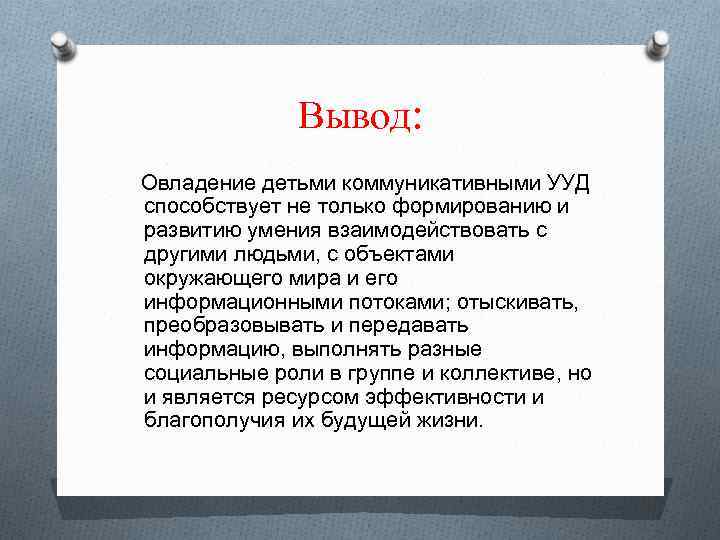 Вывод:

Овладение детьми коммуникативными УУД способствует не только формированию и развитию умения взаимодействовать с другими людьми, с объектами окружающего мира и его информационными потоками; отыскивать, преобразовывать и передавать информацию, выполнять разные социальные роли в группе и коллективе, но и является ресурсом эффективности и благополучия их будущей жизни.